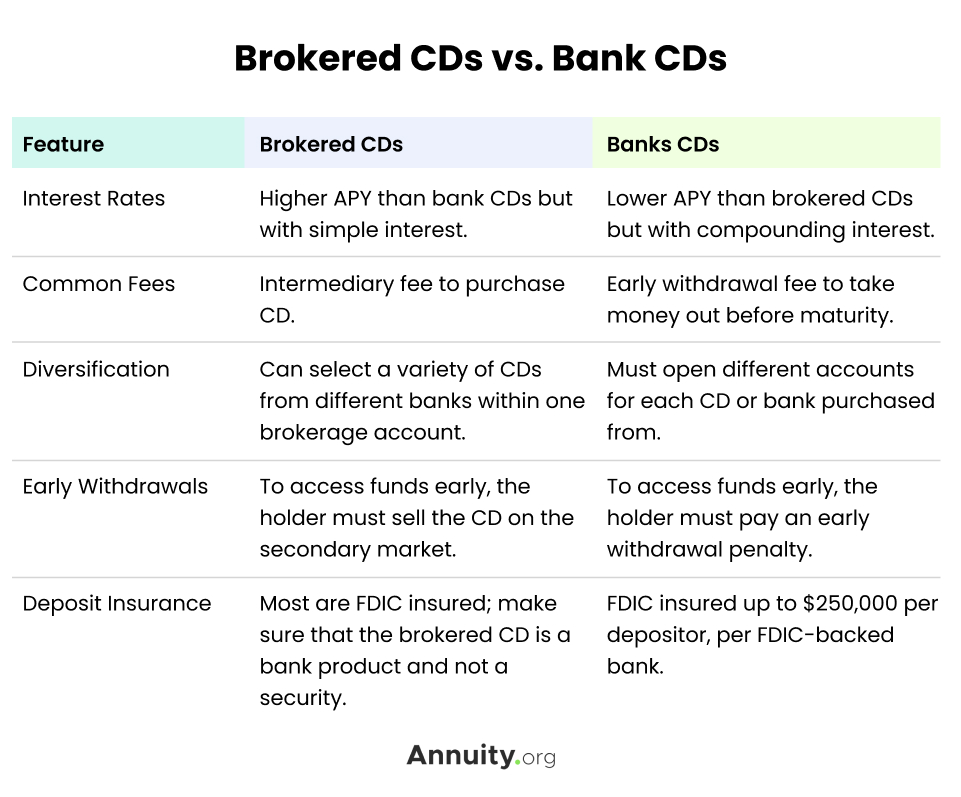 Brokered CDs vs. Bank CDs

| Feature | Brokered CDs | Banks CDs |
|---|---|---|
| Interest Rates | Higher APY than bank CDs but with simple interest. | Lower APY than brokered CDs but with compounding interest. |
| Common Fees | Intermediary fee to purchase CD. | Early withdrawal fee to take money out before maturity. |
| Diversification | Can select a variety of CDs from different banks within one brokerage account. | Must open different accounts for each CD or bank purchased from. |
| Early Withdrawals | To access funds early, the holder must sell the CD on the secondary market. | To access funds early, the holder must pay an early withdrawal penalty. |
| Deposit Insurance | Most are FDIC insured; make sure that the brokered CD is a bank product and not a security. | FDIC insured up to \$250,000 per depositor, per FDIC-backed bank. |

Annuity.org